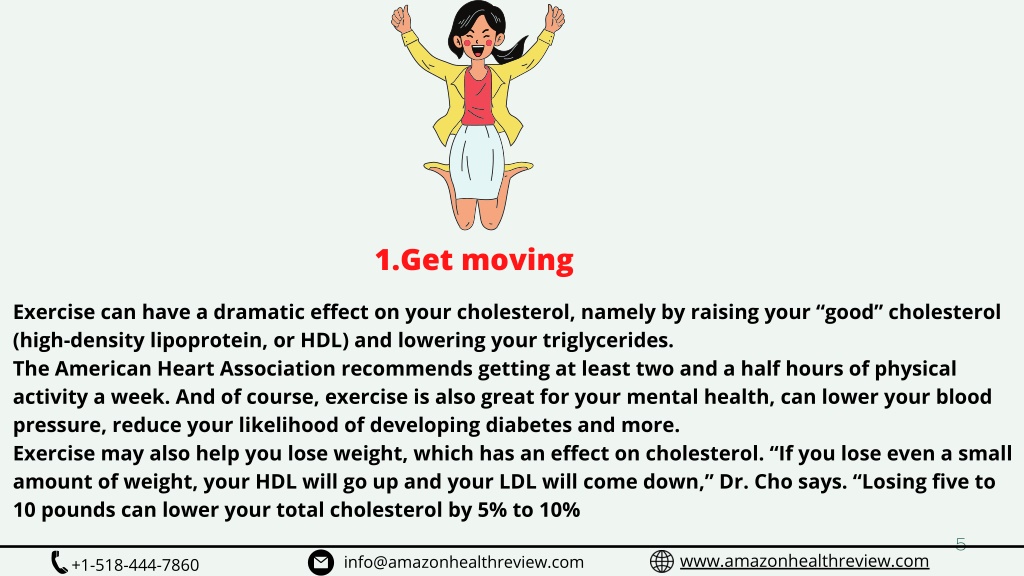 1.Get moving

Exercise can have a dramatic effect on your cholesterol, namely by raising your “good” cholesterol (high-density lipoprotein, or HDL) and lowering your triglycerides.
The American Heart Association recommends getting at least two and a half hours of physical activity a week. And of course, exercise is also great for your mental health, can lower your blood pressure, reduce your likelihood of developing diabetes and more.
Exercise may also help you lose weight, which has an effect on cholesterol. “If you lose even a small amount of weight, your HDL will go up and your LDL will come down,” Dr. Cho says. “Losing five to 10 pounds can lower your total cholesterol by 5% to 10%

5

+1-518-444-7860 info@amazonhealthreview.com www.amazonhealthreview.com